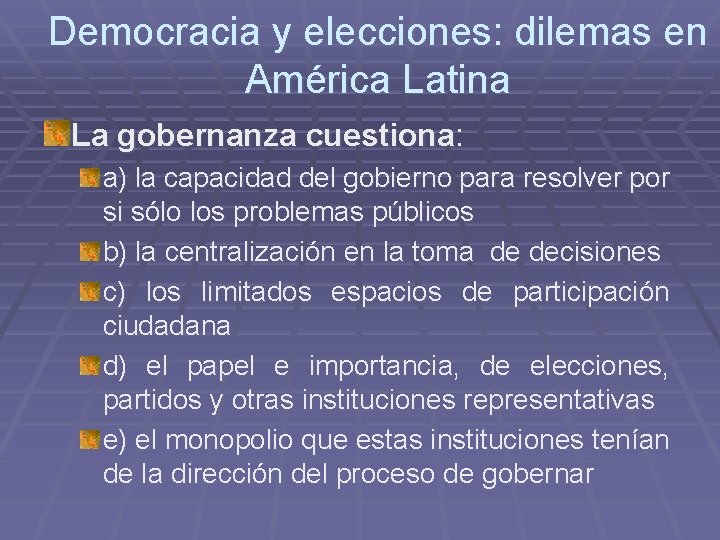 Democracia y elecciones: dilemas en América Latina

La gobernanza cuestiona:

a) la capacidad del gobierno para resolver por si sólo los problemas públicos

b) la centralización en la toma de decisiones

c) los limitados espacios de participación ciudadana

d) el papel e importancia, de elecciones, partidos y otras instituciones representativas

e) el monopolio que estas instituciones tenían de la dirección del proceso de gobernar